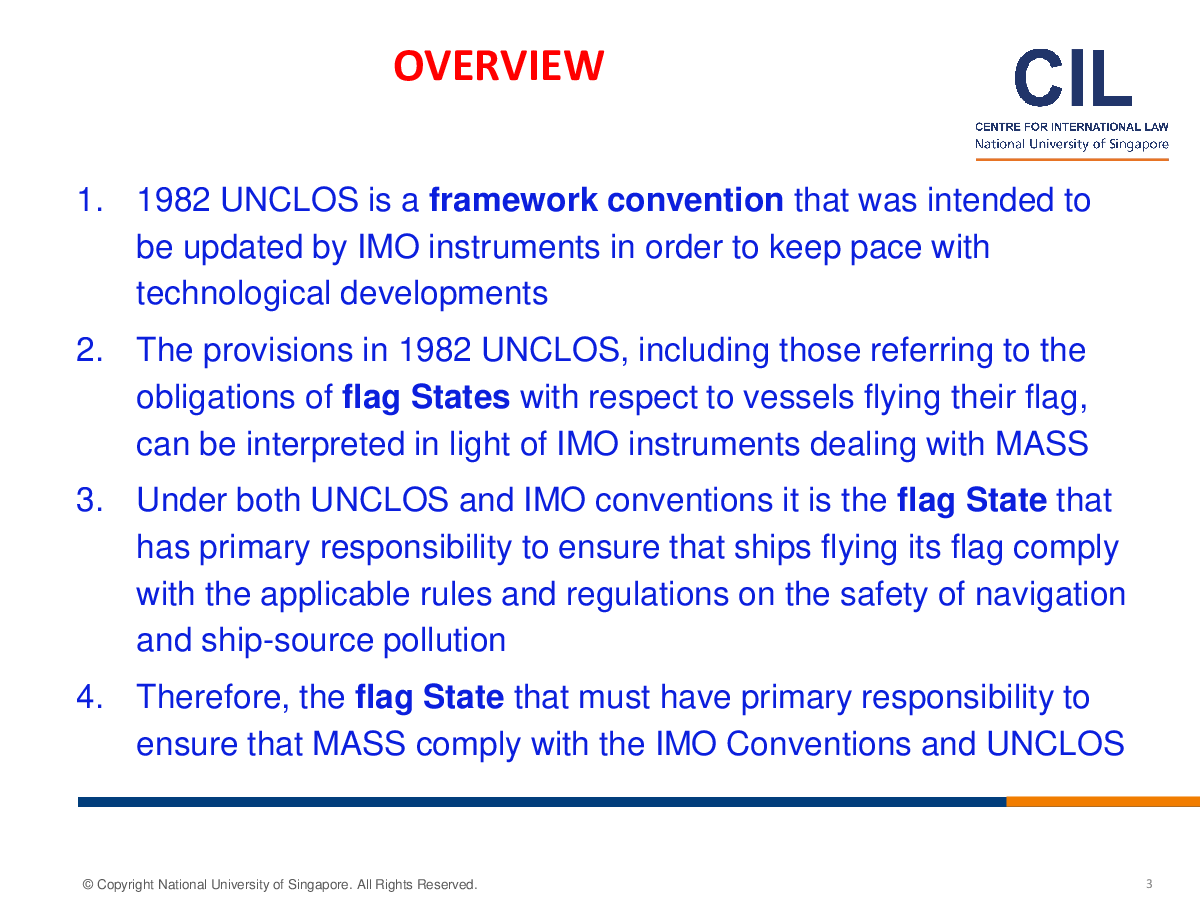 OVERVIEW

CIL
CENTRE FOR INTERNATIONAL LAW
National University of Singapore

1. 1982 UNCLOS is a framework convention that was intended to be updated by IMO instruments in order to keep pace with technological developments

2. The provisions in 1982 UNCLOS, including those referring to the obligations of flag States with respect to vessels flying their flag, can be interpreted in light of IMO instruments dealing with MASS

3. Under both UNCLOS and IMO conventions it is the flag State that has primary responsibility to ensure that ships flying its flag comply with the applicable rules and regulations on the safety of navigation and ship-source pollution

4. Therefore, the flag State that must have primary responsibility to ensure that MASS comply with the IMO Conventions and UNCLOS

© Copyright National University of Singapore. All Rights Reserved.

3